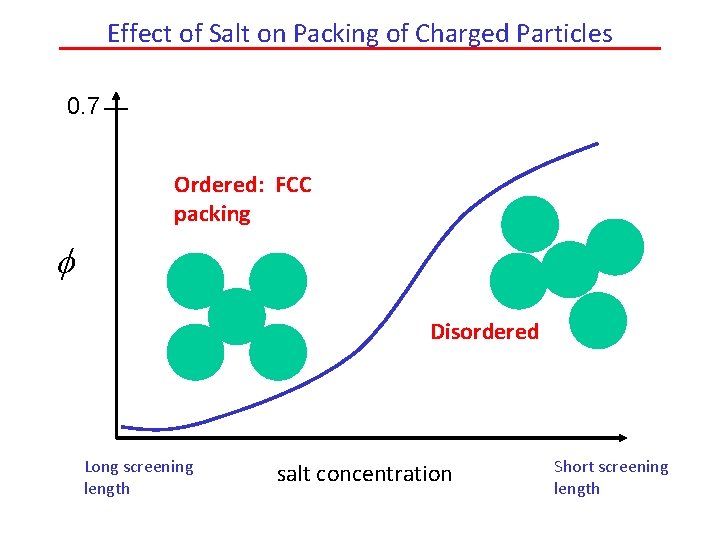 Effect of Salt on Packing of Charged Particles

0.7

Ordered: FCC packing

$\phi$

Disordered

Long screening length

salt concentration

Short screening length